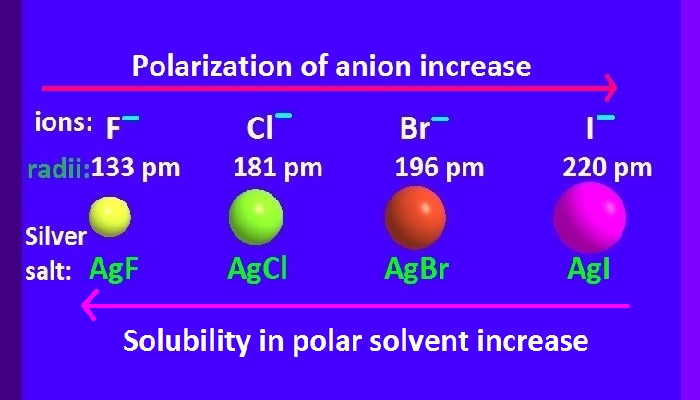 Polarization of anion increase

ions: $F^-$ $Cl^-$ $Br^-$ $I^-$

radii: 133 pm 181 pm 196 pm 220 pm

Silver salt: AgF AgCl AgBr AgI

Solubility in polar solvent increase